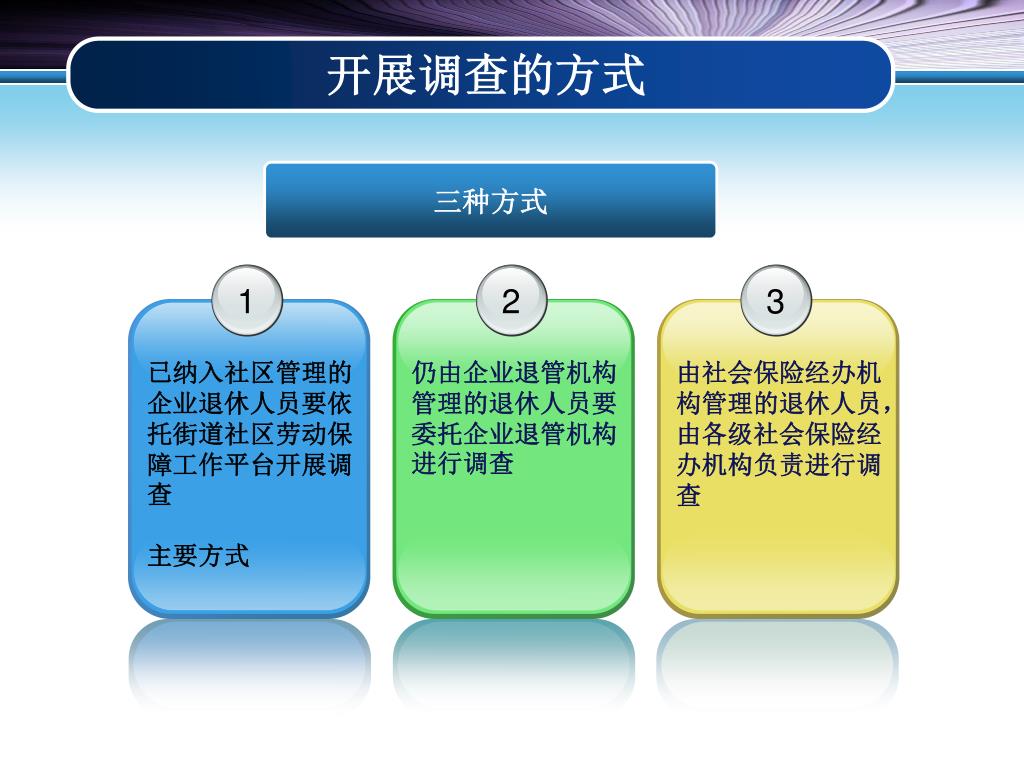 开展调查的方式

三种方式

1

已纳入社区管理的企业退休人员要依托街道社区劳动保障工作平台开展调查

主要方式

2

仍由企业退管机构管理的退休人员要委托企业退管机构进行调查

3

由社会保险经办机构管理的退休人员，由各级社会保险经办机构负责进行调查